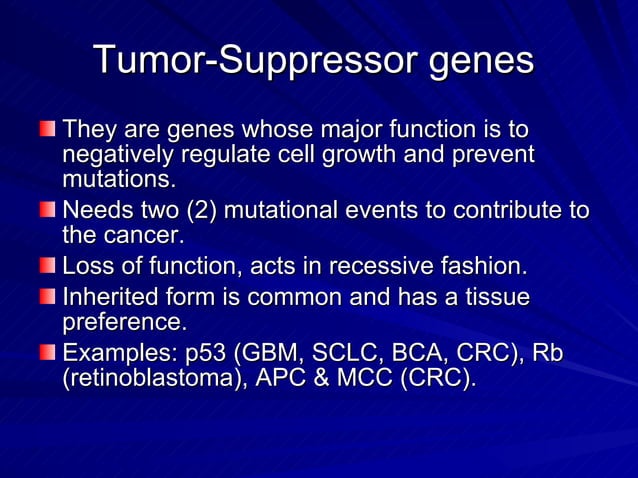 Tumor-Suppressor genes

They are genes whose major function is to negatively regulate cell growth and prevent mutations.

Needs two (2) mutational events to contribute to the cancer.

Loss of function, acts in recessive fashion.

Inherited form is common and has a tissue preference.

Examples: p53 (GBM, SCLC, BCA, CRC), Rb (retinoblastoma), APC & MCC (CRC).